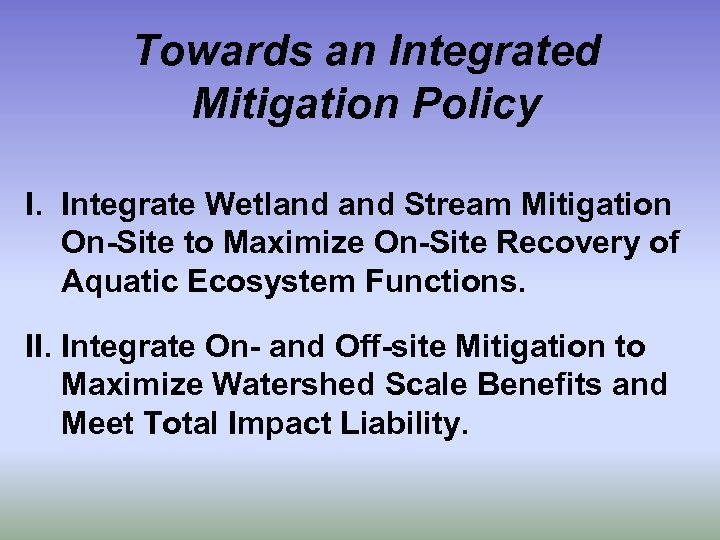 Towards an Integrated Mitigation Policy

I. Integrate Wetland and Stream Mitigation On-Site to Maximize On-Site Recovery of Aquatic Ecosystem Functions.

II. Integrate On- and Off-site Mitigation to Maximize Watershed Scale Benefits and Meet Total Impact Liability.